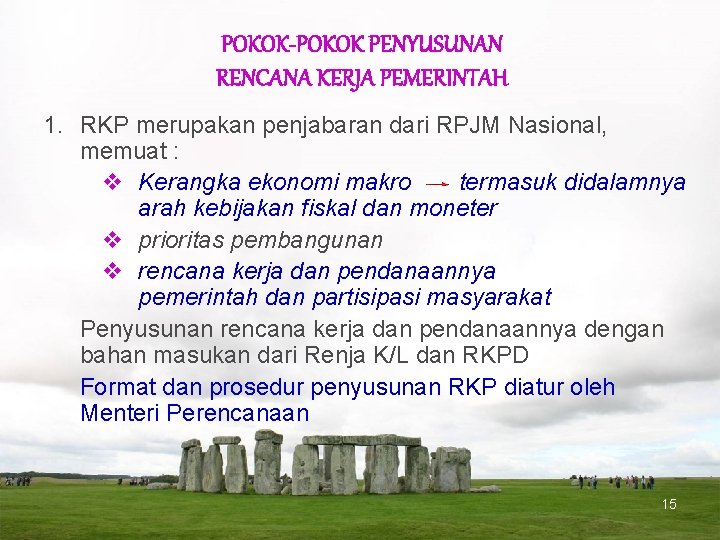 POKOK-POKOK PENYUSUNAN
RENCANA KERJA PEMERINTAH

1. RKP merupakan penjabaran dari RPJM Nasional, memuat :

❖ Kerangka ekonomi makro → termasuk didalamnya arah kebijakan fiskal dan moneter

❖ prioritas pembangunan

❖ rencana kerja dan pendanaannya pemerintah dan partisipasi masyarakat

Penyusunan rencana kerja dan pendanaannya dengan bahan masukan dari Renja K/L dan RKPD

Format dan prosedur penyusunan RKP diatur oleh Menteri Perencanaan

15